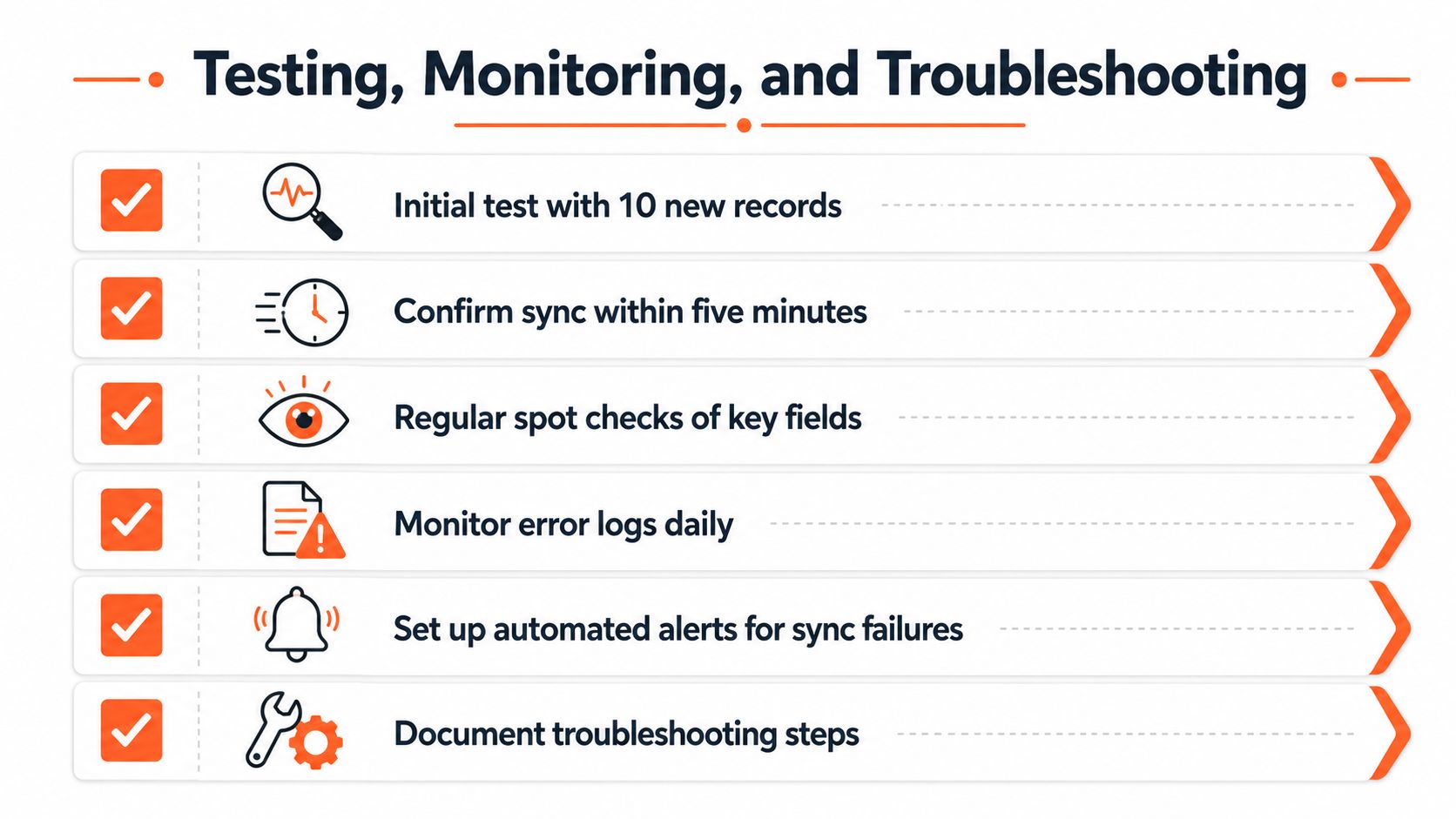 Testing, Monitoring, and Troubleshooting

Initial test with 10 new records

Confirm sync within five minutes

Regular spot checks of key fields

Monitor error logs daily

Set up automated alerts for sync failures

Document troubleshooting steps